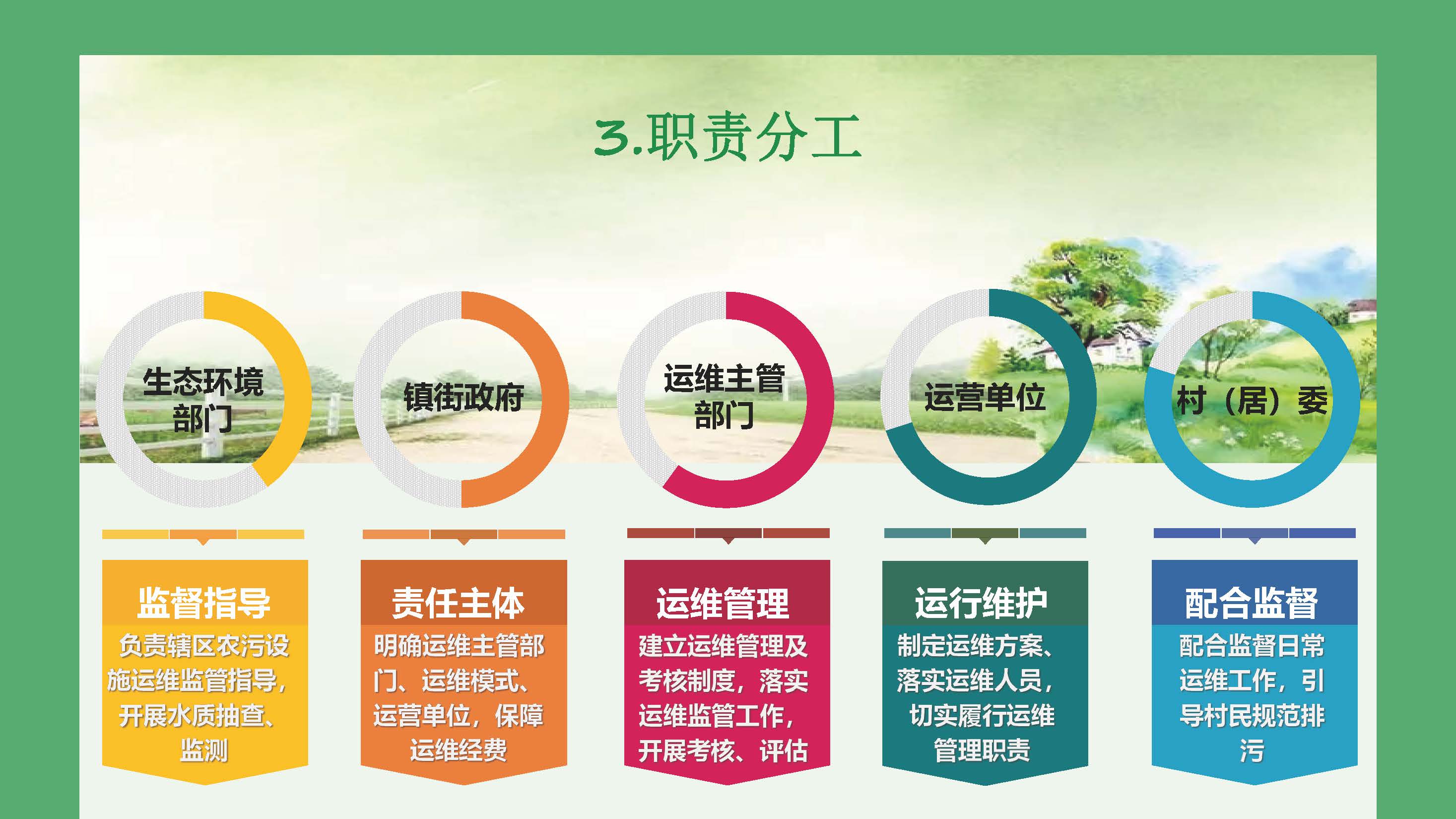 3.职责分工

生态环境部门

镇街政府

运维主管部门

运营单位

村（居）委

监督指导

负责辖区农污设施运维监管指导，开展水质抽查、监测

责任主体

明确运维主管部门、运维模式、运营单位，保障运维经费

运维管理

建立运维管理及考核制度，落实运维监管工作，开展考核、评估

运行维护

制定运维方案、落实运维人员，切实履行运维管理职责

配合监督

配合监督日常运维工作，引导村民规范排污